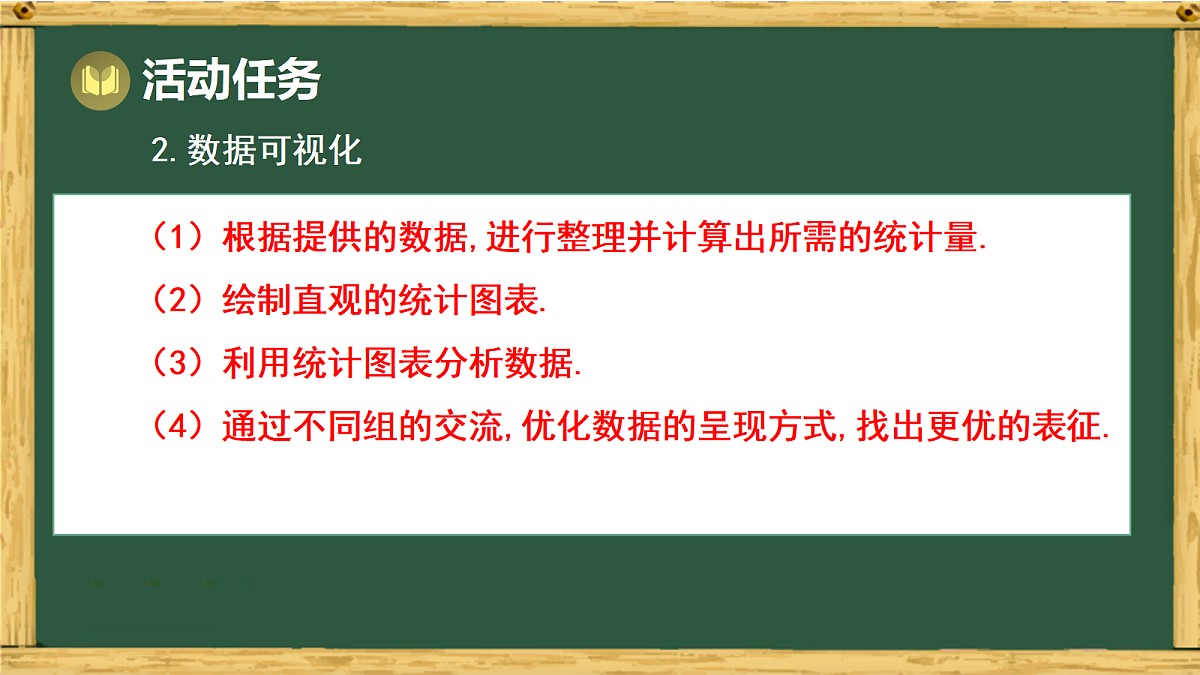 活动任务

2.数据可视化

（1）根据提供的数据,进行整理并计算出所需的统计量.

（2）绘制直观的统计图表.

（3）利用统计图表分析数据.

（4）通过不同组的交流,优化数据的呈现方式,找出更优的表征.